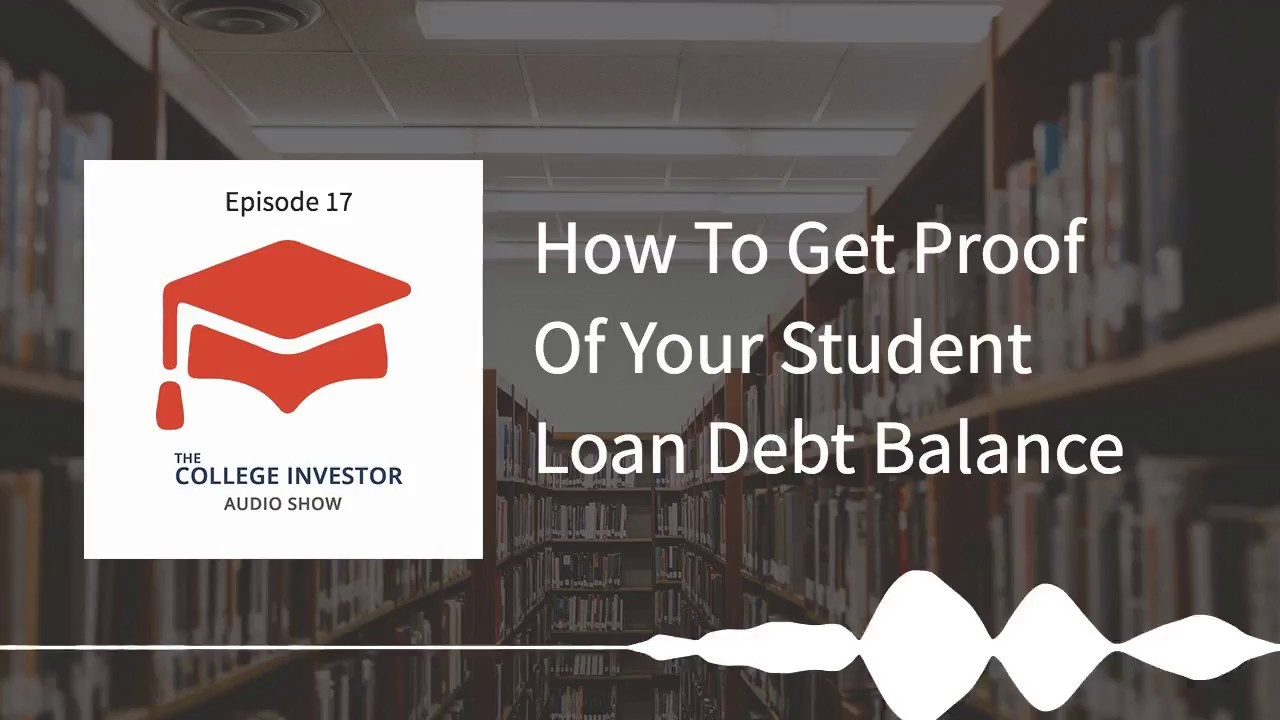 Episode 17

THE
COLLEGE INVESTOR
AUDIO SHOW

How To Get Proof Of Your Student Loan Debt Balance